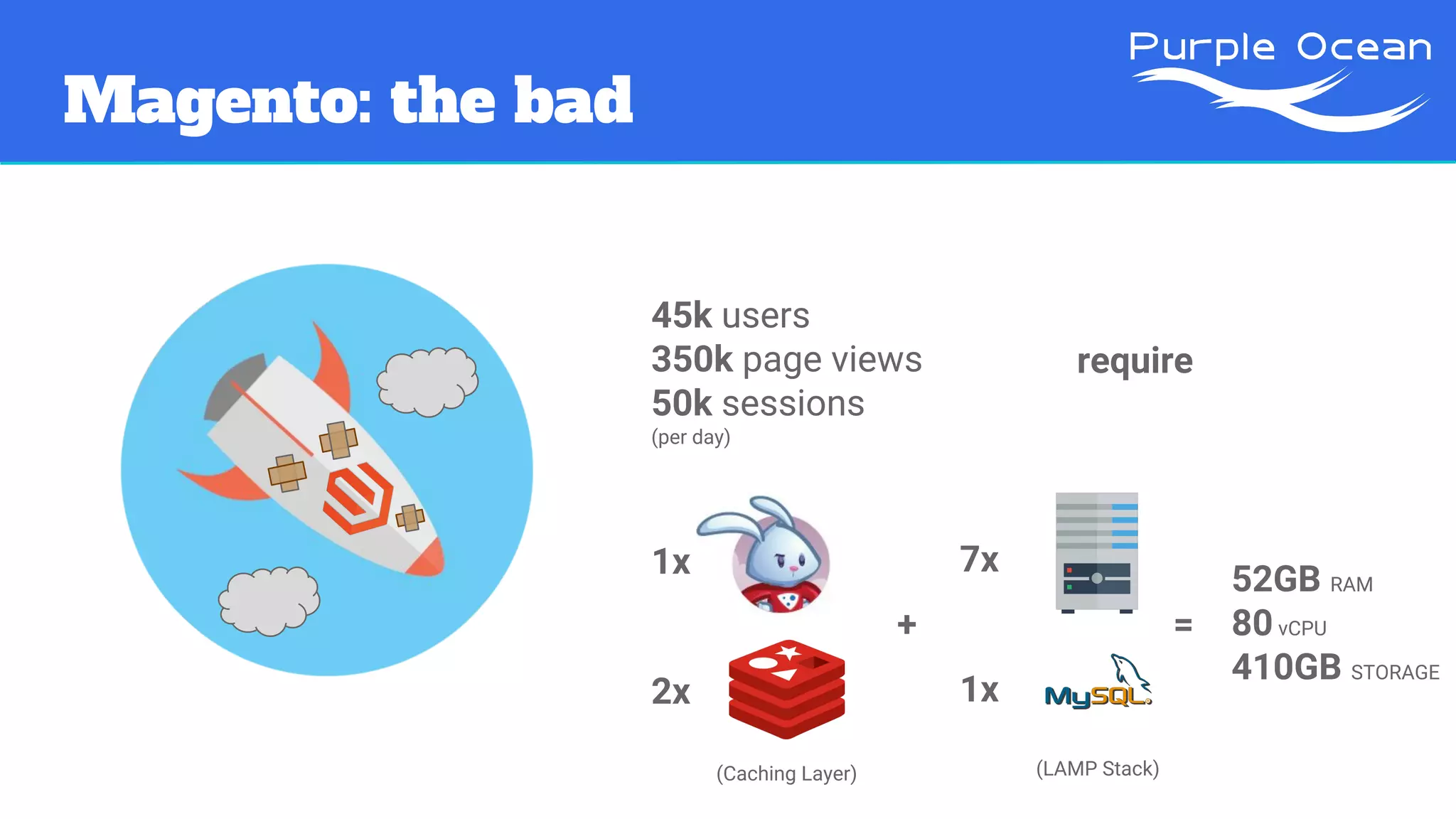 Magento: the bad

Purple Ocean

45k users
350k page views
50k sessions
(per day)

require

1x

2x

(Caching Layer)

+

7x

1x

MySQL

(LAMP Stack)

=

52GB RAM
80 vCPU
410GB STORAGE